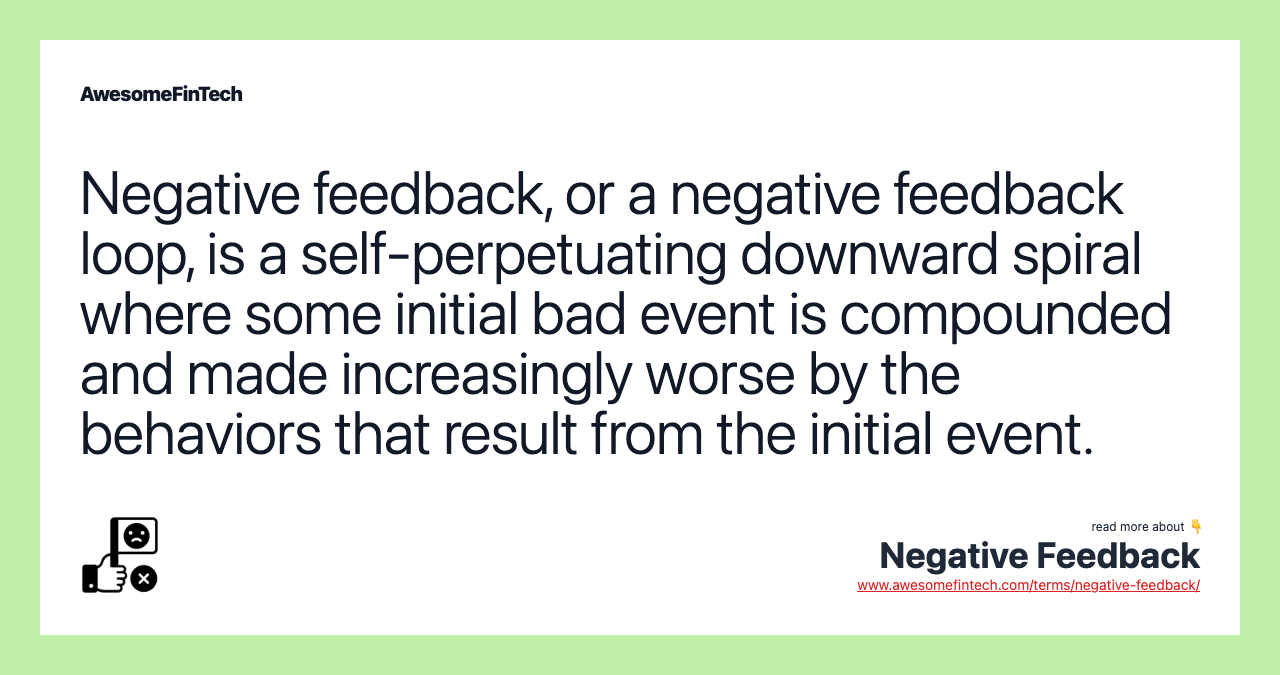 AwesomeFinTech

Negative feedback, or a negative feedback loop, is a self-perpetuating downward spiral where some initial bad event is compounded and made increasingly worse by the behaviors that result from the initial event.

read more about 👇
Negative Feedback
www.awesomefintech.com/terms/negative-feedback/